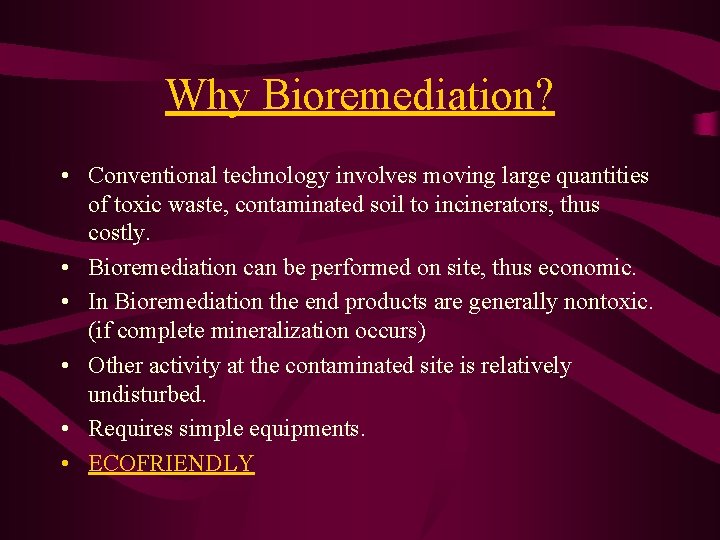 Why Bioremediation?

• Conventional technology involves moving large quantities of toxic waste, contaminated soil to incinerators, thus costly.
• Bioremediation can be performed on site, thus economic.
• In Bioremediation the end products are generally nontoxic. (if complete mineralization occurs)
• Other activity at the contaminated site is relatively undisturbed.
• Requires simple equipments.
• ECOFRIENDLY